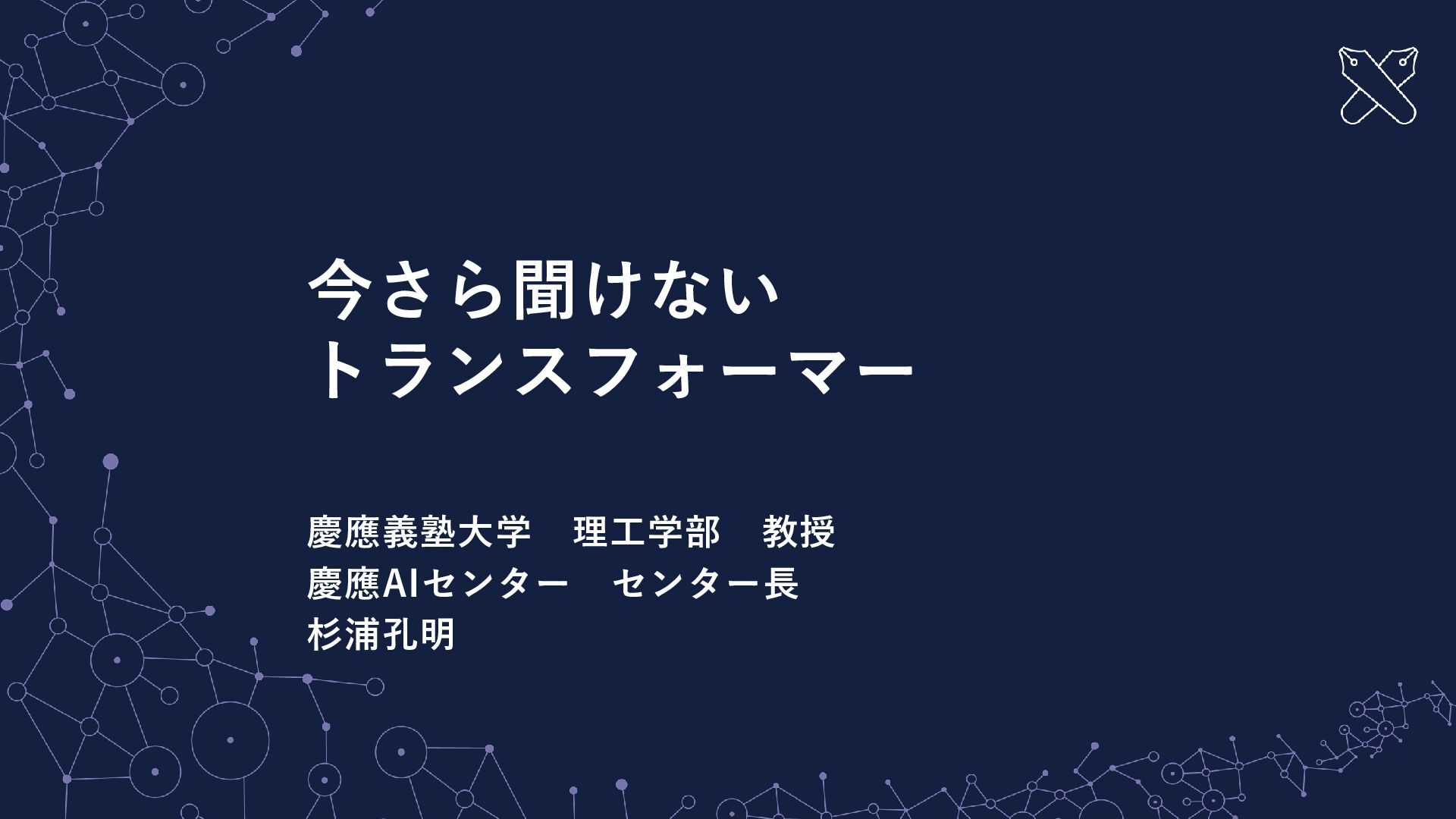 今さら聞けない
トランスフォーマー

慶應義塾大学　理工学部　教授
慶應AIセンター　センター長
杉浦孔明